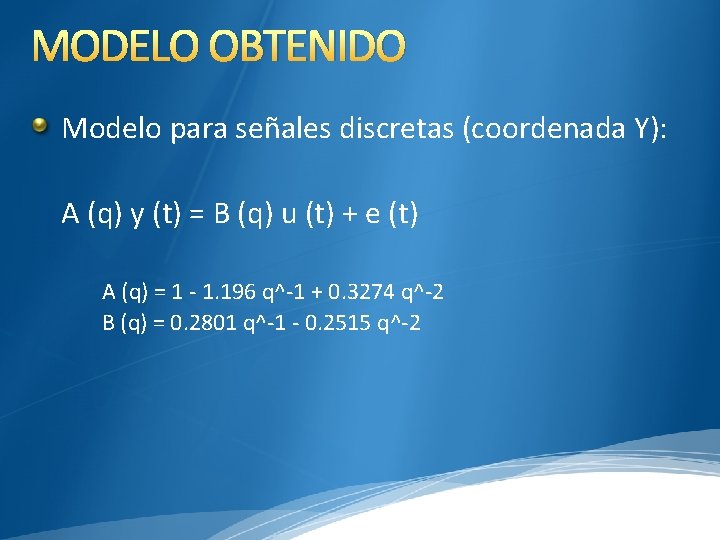 MODELO OBTENIDO

Modelo para señales discretas (coordenada Y):

A (q) y (t) = B (q) u (t) + e (t)

A (q) = 1 - 1.196 q^-1 + 0.3274 q^-2
B (q) = 0.2801 q^-1 - 0.2515 q^-2